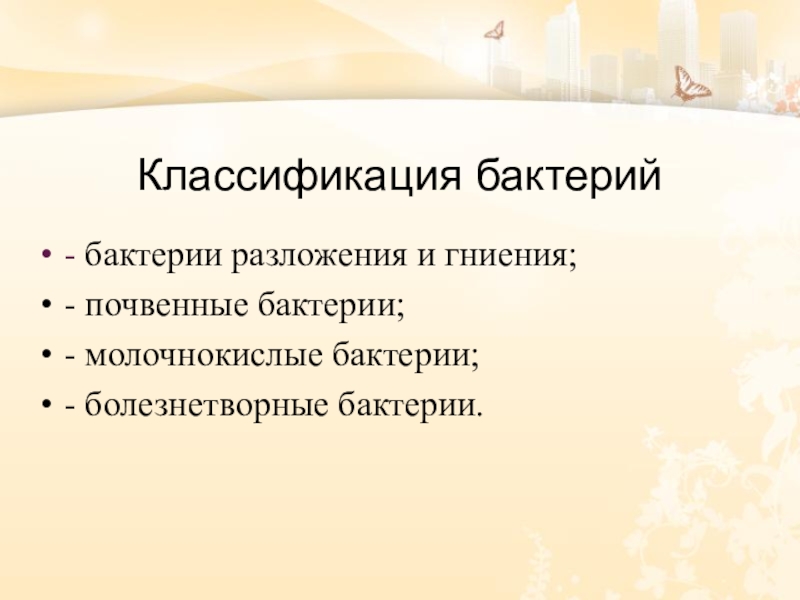 Классификация бактерий

• - бактерии разложения и гниения;
• - почвенные бактерии;
• - молочнокислые бактерии;
• - болезнетворные бактерии.